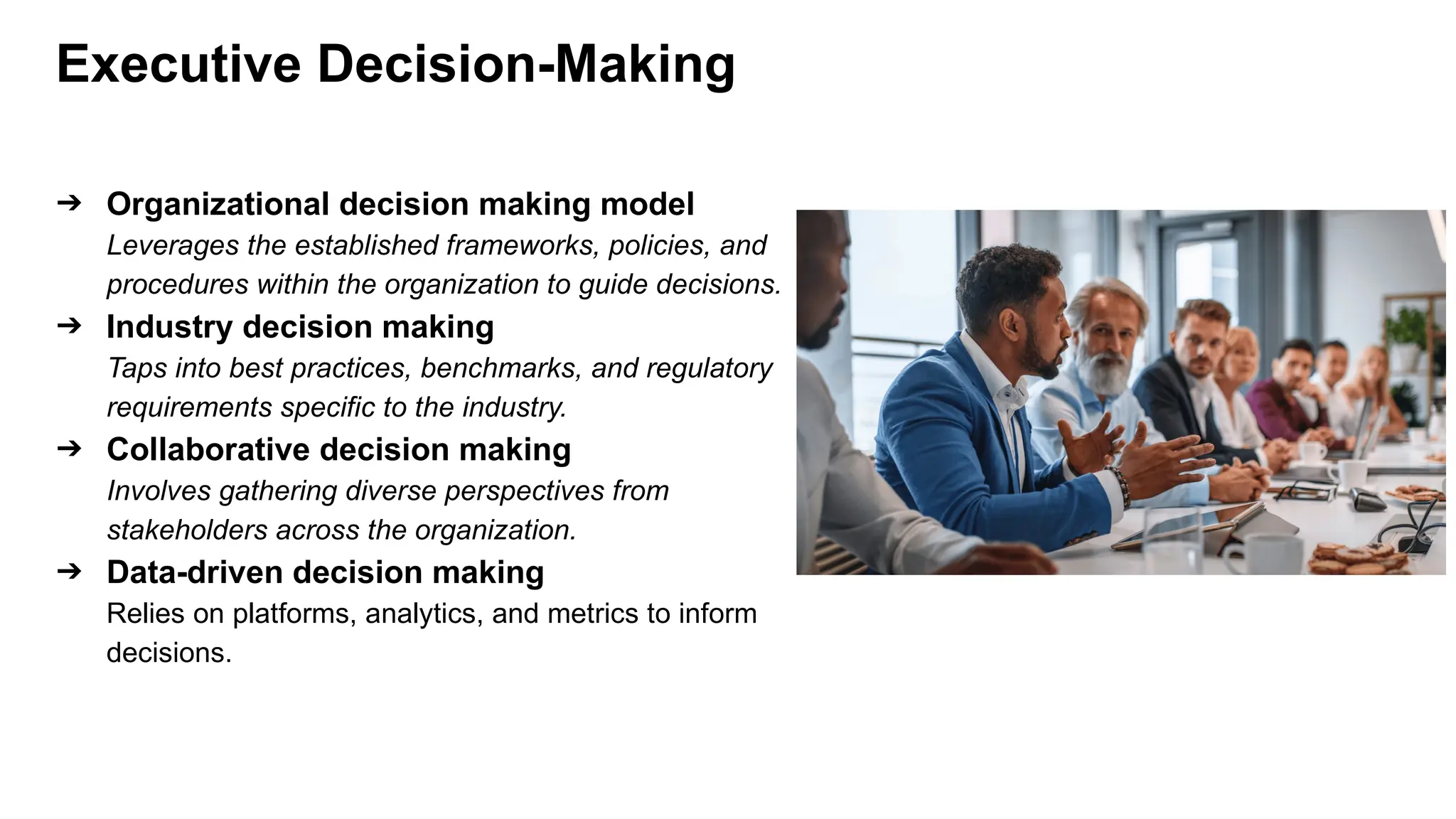 Executive Decision-Making

➔ Organizational decision making model
Leverages the established frameworks, policies, and procedures within the organization to guide decisions.

➔ Industry decision making
Taps into best practices, benchmarks, and regulatory requirements specific to the industry.

➔ Collaborative decision making
Involves gathering diverse perspectives from stakeholders across the organization.

➔ Data-driven decision making
Relies on platforms, analytics, and metrics to inform decisions.